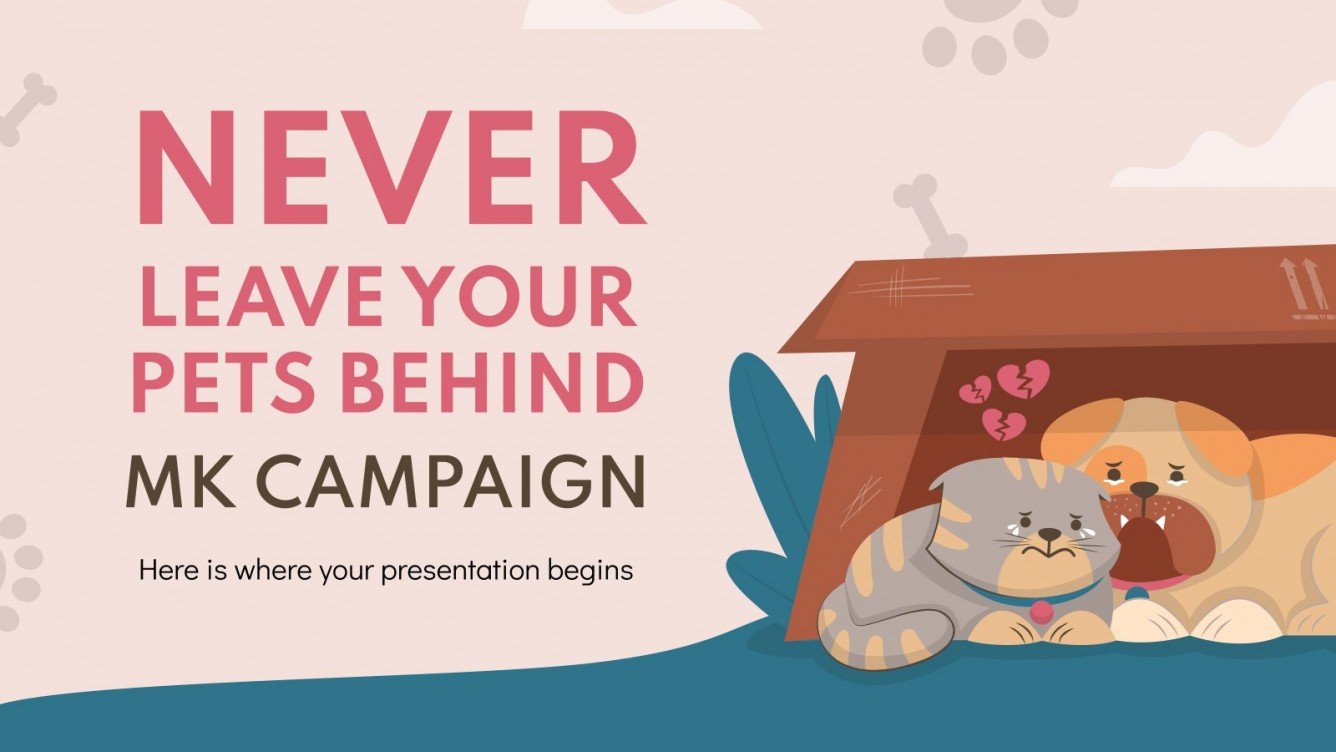 NEVER
LEAVE YOUR PETS BEHIND
MK CAMPAIGN

Here is where your presentation begins